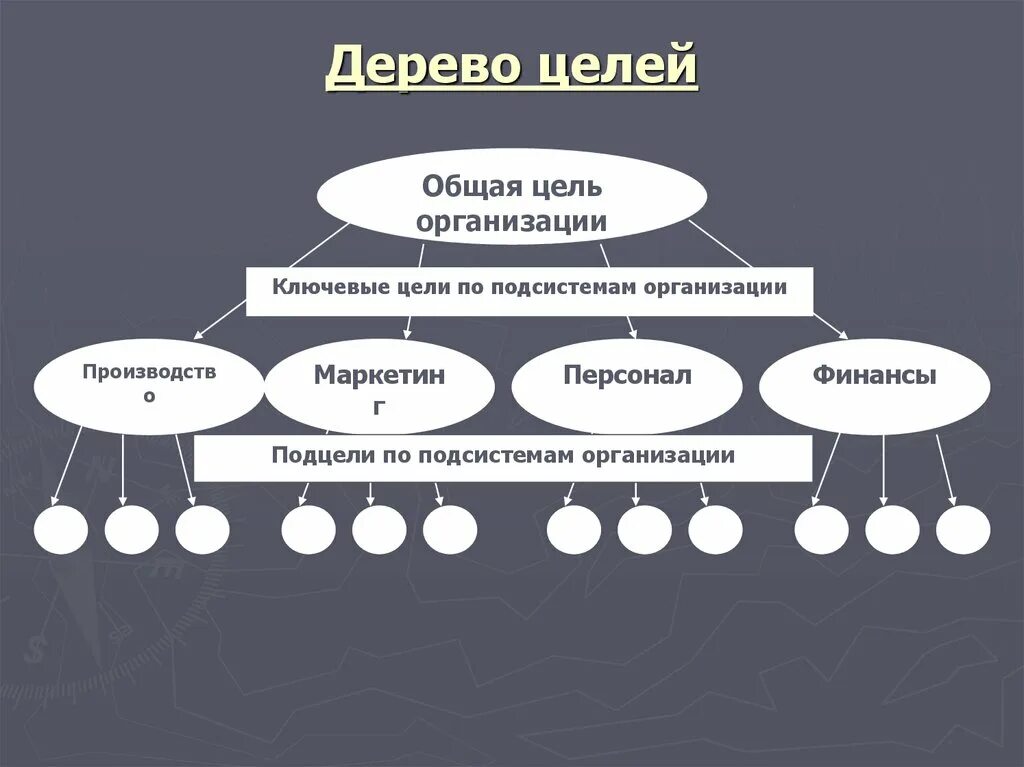 Дерево целей

Общая цель организации

Ключевые цели по подсистемам организации

Производство

Маркетинг

Персонал

Финансы

Подцели по подсистемам организации